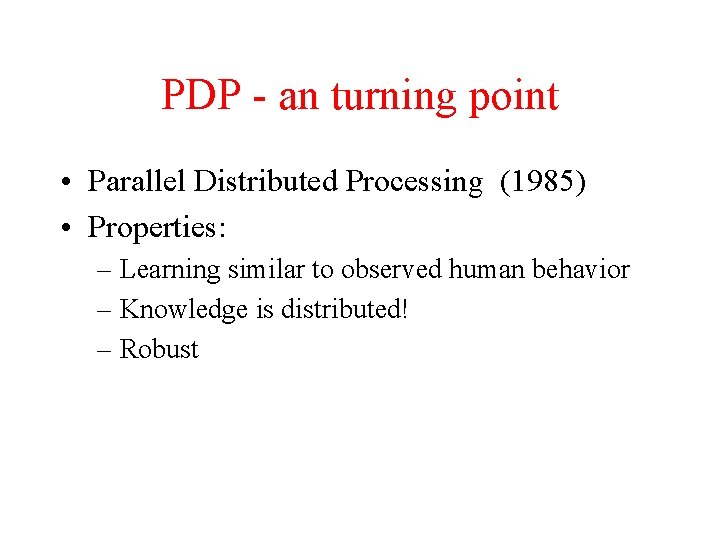 PDP - an turning point

• Parallel Distributed Processing (1985)
• Properties:
– Learning similar to observed human behavior
– Knowledge is distributed!
– Robust